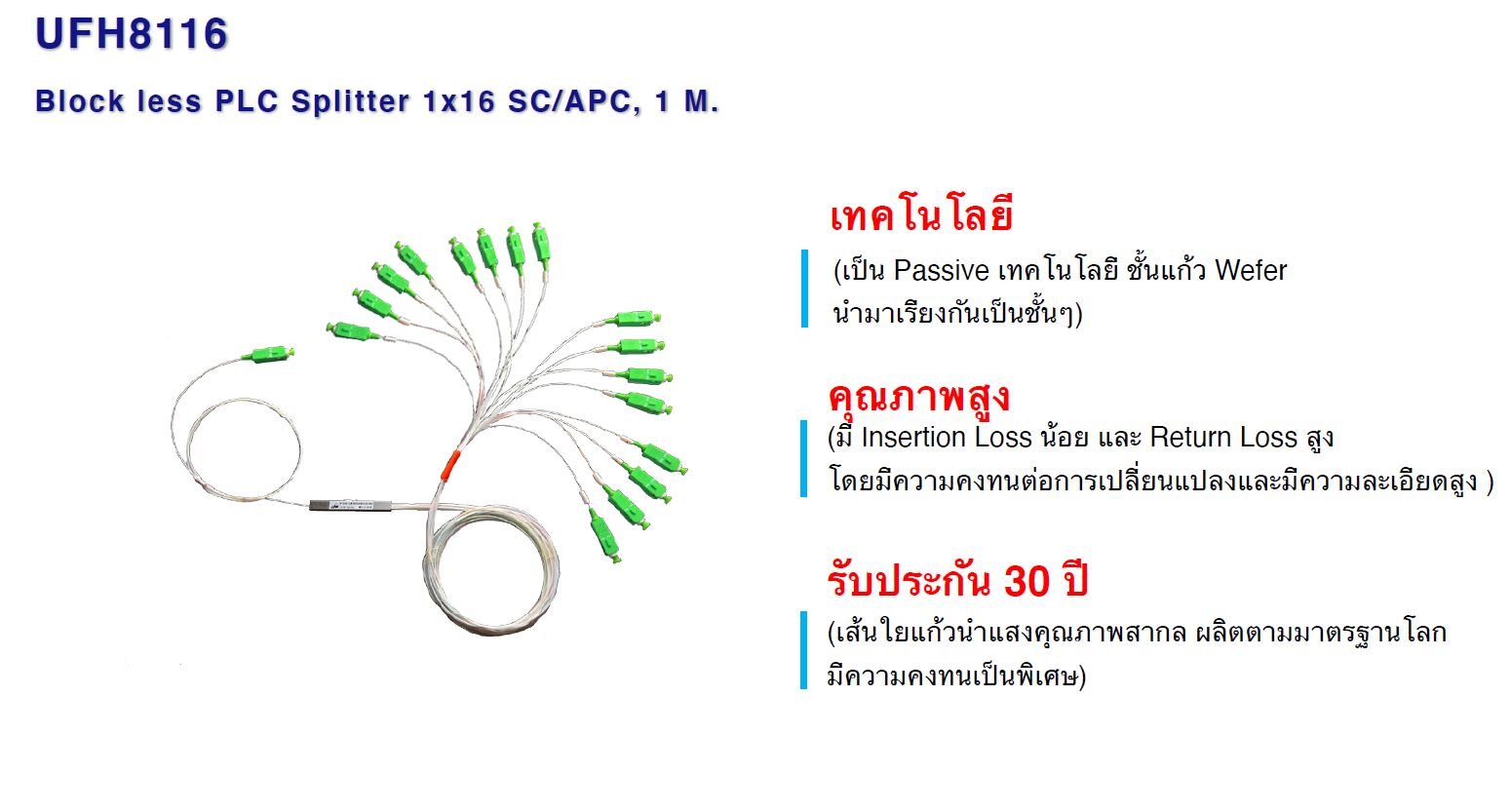 UFH8116

Block less PLC Splitter 1x16 SC/APC, 1 M.

เทคโนโลยี

(เป็น Passive เทคโนโลยี ชั้นแก้ว Wefer นำมาเรียงกันเป็นชั้นๆ)

คุณภาพสูง

(มี Insertion Loss น้อย และ Return Loss สูง โดยมีความคงทนต่อการเปลี่ยนแปลงและมีความละเอียดสูง )

รับประกัน 30 ปี

(เส้นใยแก้วนำแสงคุณภาพสากล ผลิตตามมาตรฐานโลก มีความคงทนเป็นพิเศษ)